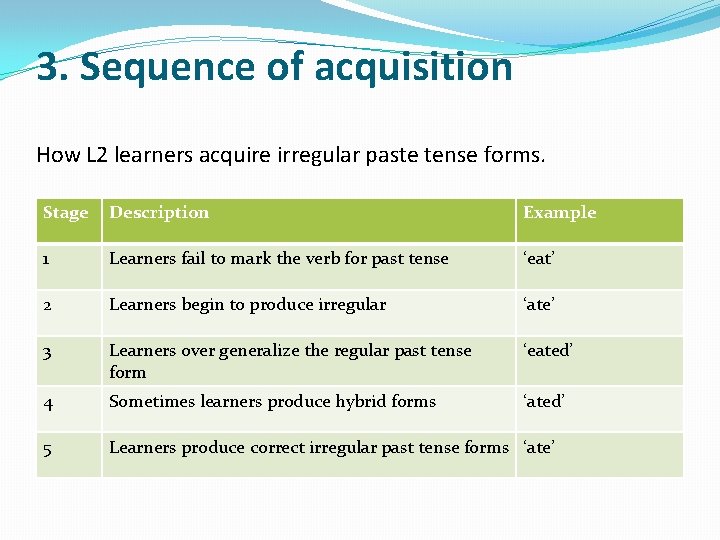 3. Sequence of acquisition

How L2 learners acquire irregular paste tense forms.

| Stage | Description | Example |
|---|---|---|
| 1 | Learners fail to mark the verb for past tense | ‘eat’ |
| 2 | Learners begin to produce irregular | ‘ate’ |
| 3 | Learners over generalize the regular past tense form | ‘eated’ |
| 4 | Sometimes learners produce hybrid forms | ‘ated’ |
| 5 | Learners produce correct irregular past tense forms | ‘ate’ |